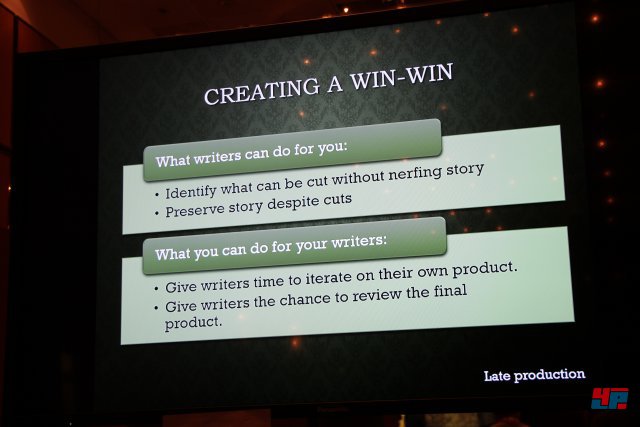 CREATING A WIN-WIN

What writers can do for you:

• Identify what can be cut without nerfing story
• Preserve story despite cuts

What you can do for your writers:

• Give writers time to iterate on their own product.
• Give writers the chance to review the final product.

Late production

4P